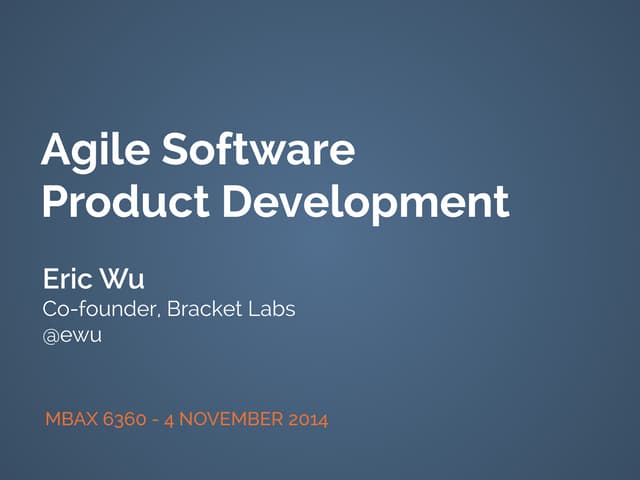 Agile Software Product Development

Eric Wu
Co-founder, Bracket Labs
@ewu

MBAX 6360 - 4 NOVEMBER 2014